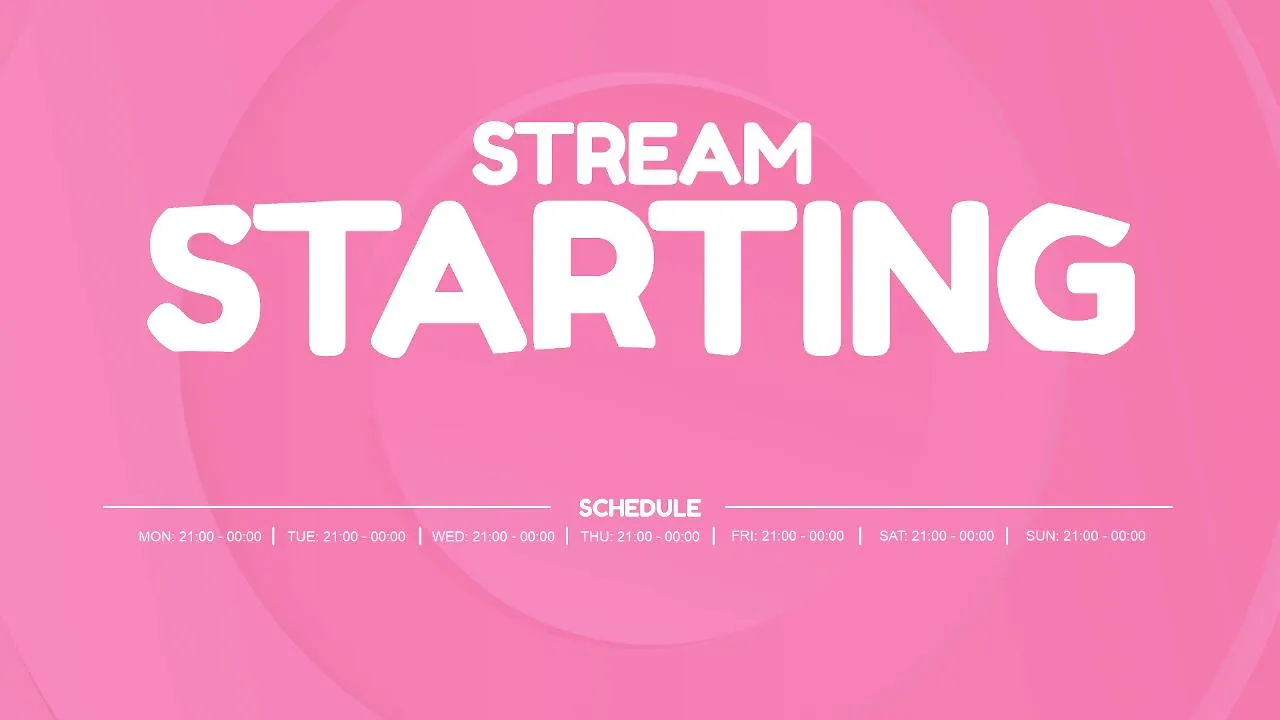 STREAM
STARTING

SCHEDULE

MON: 21:00 - 00:00 | TUE: 21:00 - 00:00 | WED: 21:00 - 00:00 | THU: 21:00 - 00:00 | FRI: 21:00 - 00:00 | SAT: 21:00 - 00:00 | SUN: 21:00 - 00:00